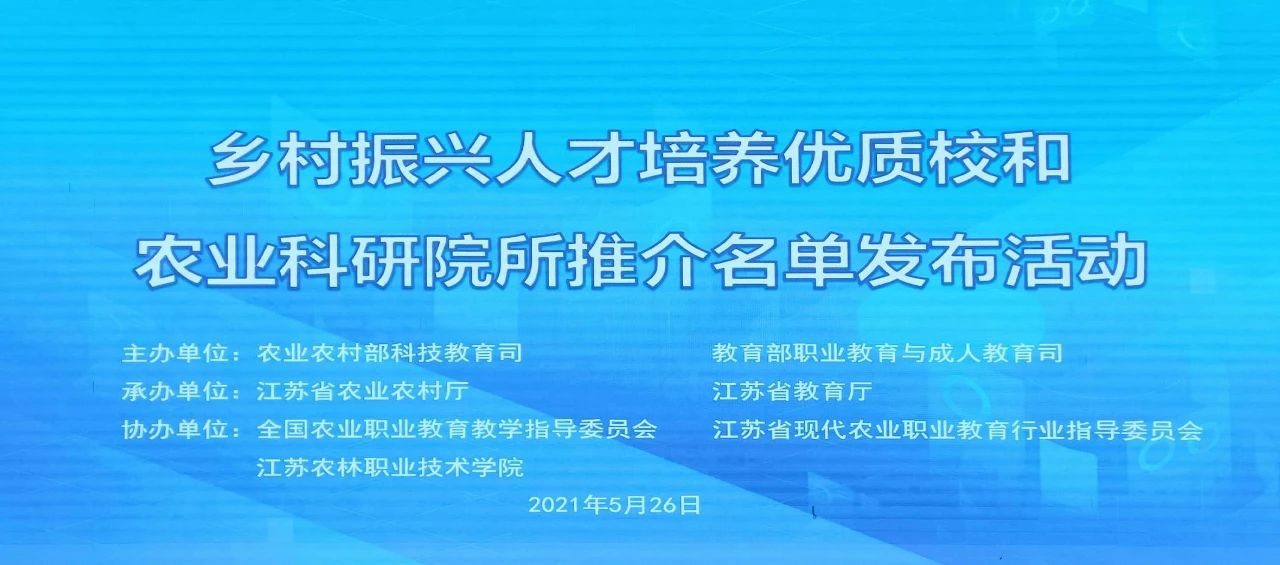 乡村振兴人才培养优质校和
农业科研院所推介名单发布活动

主办单位：农业农村部科技教育司　　教育部职业教育与成人教育司
承办单位：江苏省农业农村厅　　江苏省教育厅
协办单位：全国农业职业教育教学指导委员会　　江苏省现代农业职业教育行业指导委员会
江苏农林职业技术学院

2021年5月26日